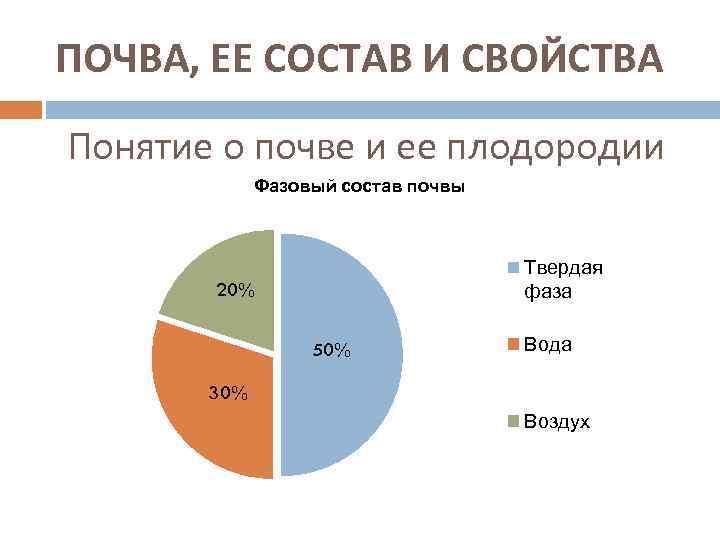 ПОЧВА, ЕЕ СОСТАВ И СВОЙСТВА

Понятие о почве и ее плодородии

Фазовый состав почвы

20%

50%

30%

Твердая фаза

Вода

Воздух